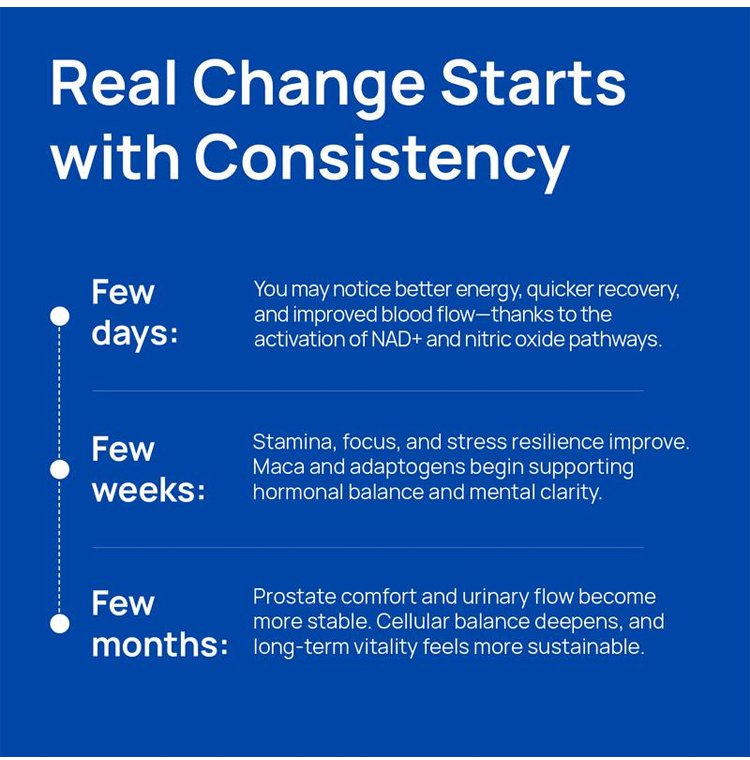 Real Change Starts with Consistency

Few days:

You may notice better energy, quicker recovery, and improved blood flow—thanks to the activation of NAD+ and nitric oxide pathways.

Few weeks:

Stamina, focus, and stress resilience improve. Maca and adaptogens begin supporting hormonal balance and mental clarity.

Few months:

Prostate comfort and urinary flow become more stable. Cellular balance deepens, and long-term vitality feels more sustainable.